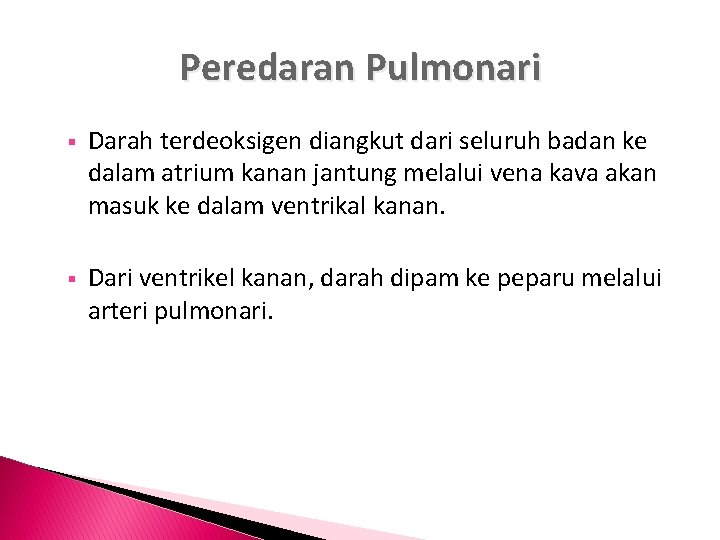 Peredaran Pulmonari

▪ Darah terdeoksigen diangkut dari seluruh badan ke dalam atrium kanan jantung melalui vena kava akan masuk ke dalam ventrikal kanan.

▪ Dari ventrikel kanan, darah dipam ke peparu melalui arteri pulmonari.